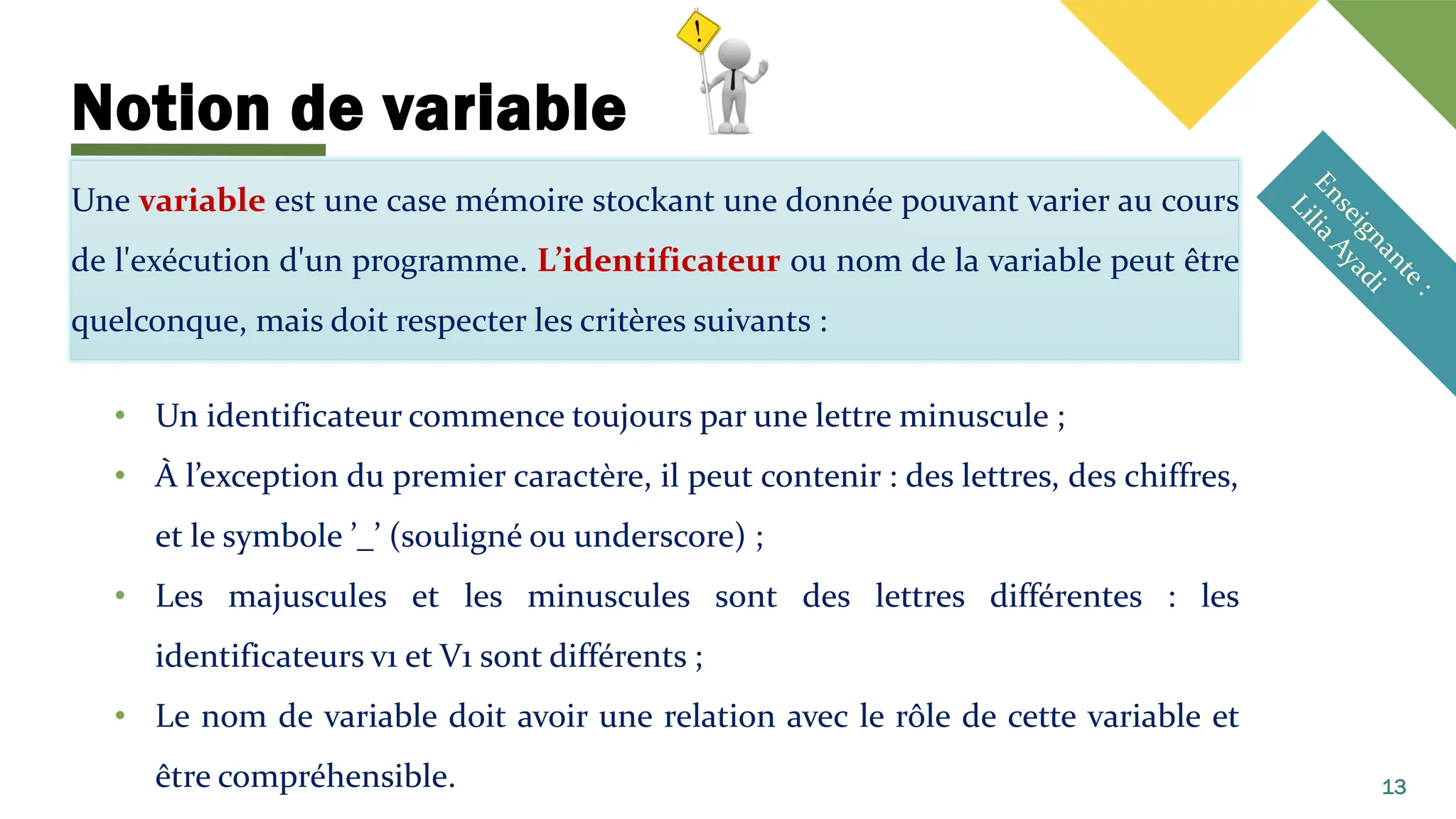 Notion de variable

!

Enseignante :
Lilia Ayadi

Une variable est une case mémoire stockant une donnée pouvant varier au cours de l'exécution d'un programme. L'identificateur ou nom de la variable peut être quelconque, mais doit respecter les critères suivants :

• Un identificateur commence toujours par une lettre minuscule ;
• À l'exception du premier caractère, il peut contenir : des lettres, des chiffres, et le symbole '_' (souligné ou underscore) ;
• Les majuscules et les minuscules sont des lettres différentes : les identificateurs v1 et V1 sont différents ;
• Le nom de variable doit avoir une relation avec le rôle de cette variable et être compréhensible.

13